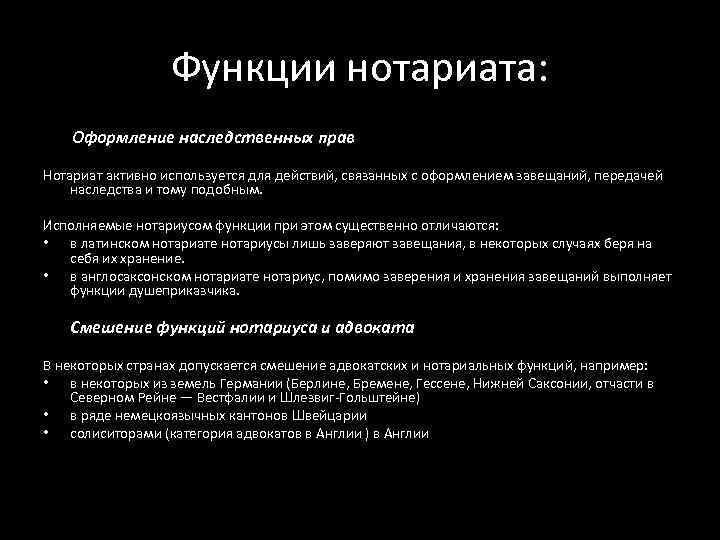 Функции нотариата:

Оформление наследственных прав

Нотариат активно используется для действий, связанных с оформлением завещаний, передачей наследства и тому подобным.

Исполняемые нотариусом функции при этом существенно отличаются:
• в латинском нотариате нотариусы лишь заверяют завещания, в некоторых случаях беря на себя их хранение.
• в англосаксонском нотариате нотариус, помимо заверения и хранения завещаний выполняет функции душеприказчика.

Смешение функций нотариуса и адвоката

В некоторых странах допускается смешение адвокатских и нотариальных функций, например:
• в некоторых из земель Германии (Берлине, Бремене, Гессене, Нижней Саксонии, отчасти в Северном Рейне — Вестфалии и Шлезвиг-Гольштейне)
• в ряде немецкоязычных кантонов Швейцарии
• солиситорами (категория адвокатов в Англии ) в Англии